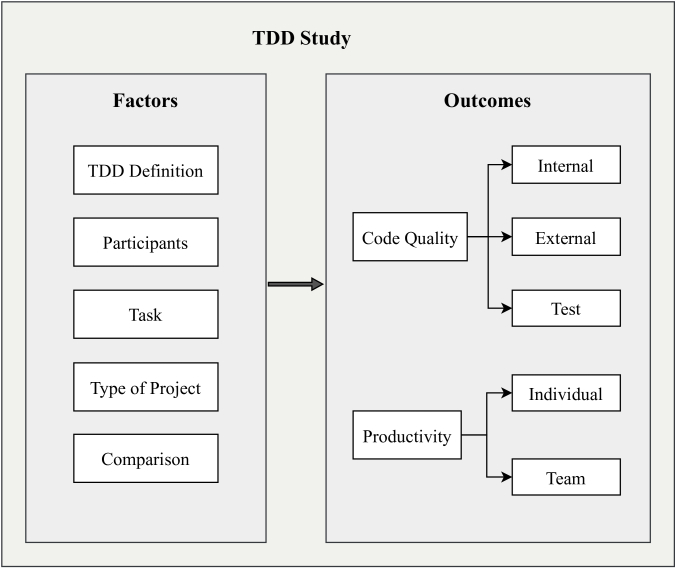 TDD Study

Factors

TDD Definition

Participants

Task

Type of Project

Comparison

Outcomes

Code Quality

Internal

External

Test

Productivity

Individual

Team